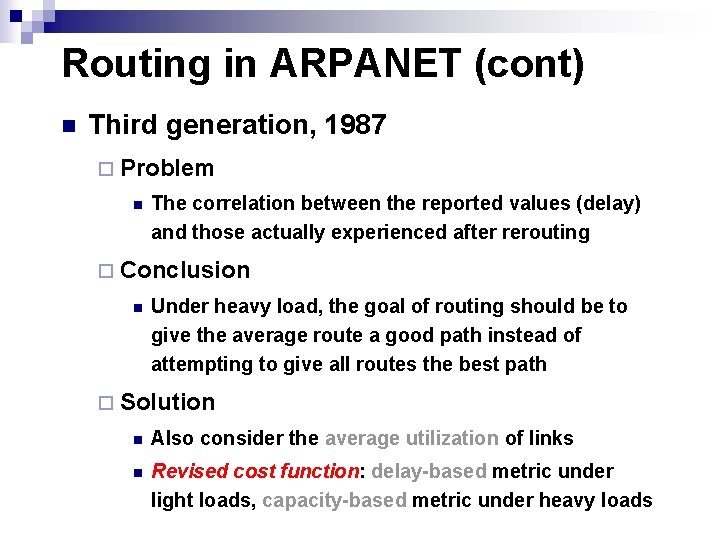 Routing in ARPANET (cont)

Third generation, 1987

Problem

The correlation between the reported values (delay) and those actually experienced after rerouting

Conclusion

Under heavy load, the goal of routing should be to give the average route a good path instead of attempting to give all routes the best path

Solution

Also consider the average utilization of links

Revised cost function: delay-based metric under light loads, capacity-based metric under heavy loads